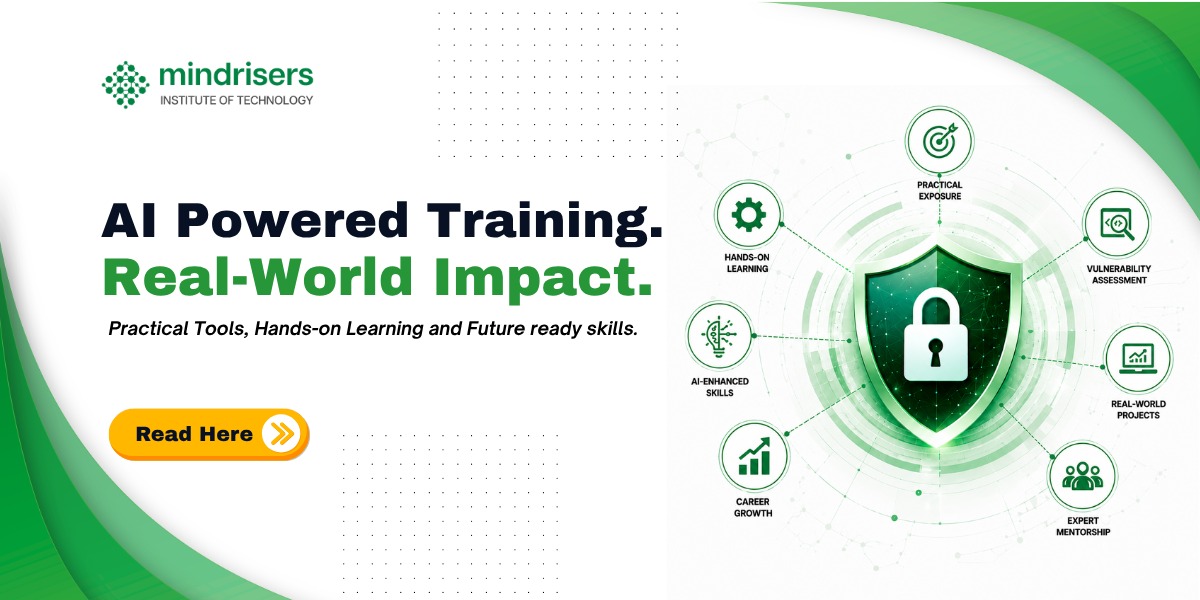 mindrisers
INSTITUTE OF TECHNOLOGY

AI Powered Training.
Real-World Impact.

Practical Tools, Hands-on Learning and Future ready skills.

Read Here

PRACTICAL EXPOSURE

HANDS-ON LEARNING

VULNERABILITY ASSESSMENT

AI-ENHANCED SKILLS

REAL-WORLD PROJECTS

CAREER GROWTH

EXPERT MENTORSHIP